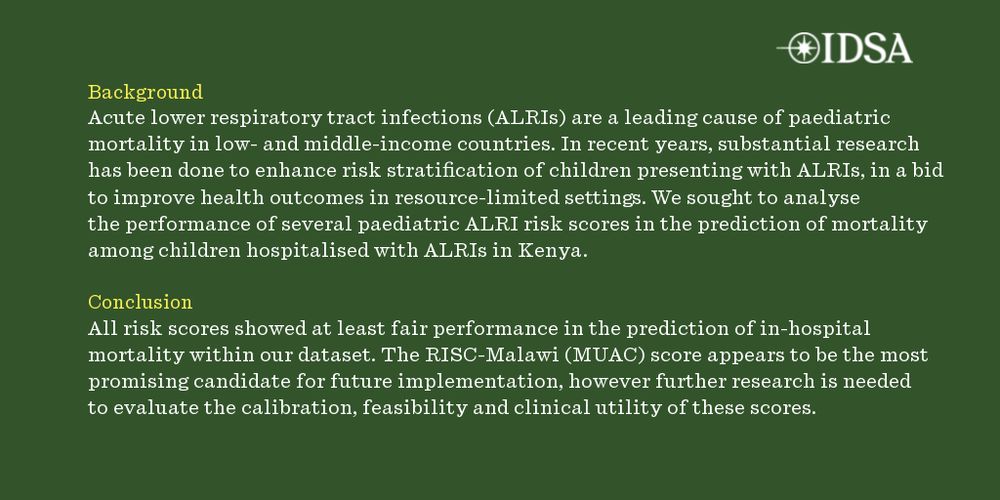 IDSA

Background
Acute lower respiratory tract infections (ALRIs) are a leading cause of paediatric mortality in low- and middle-income countries. In recent years, substantial research has been done to enhance risk stratification of children presenting with ALRIs, in a bid to improve health outcomes in resource-limited settings. We sought to analyse the performance of several paediatric ALRI risk scores in the prediction of mortality among children hospitalised with ALRIs in Kenya.

Conclusion
All risk scores showed at least fair performance in the prediction of in-hospital mortality within our dataset. The RISC-Malawi (MUAC) score appears to be the most promising candidate for future implementation, however further research is needed to evaluate the calibration, feasibility and clinical utility of these scores.